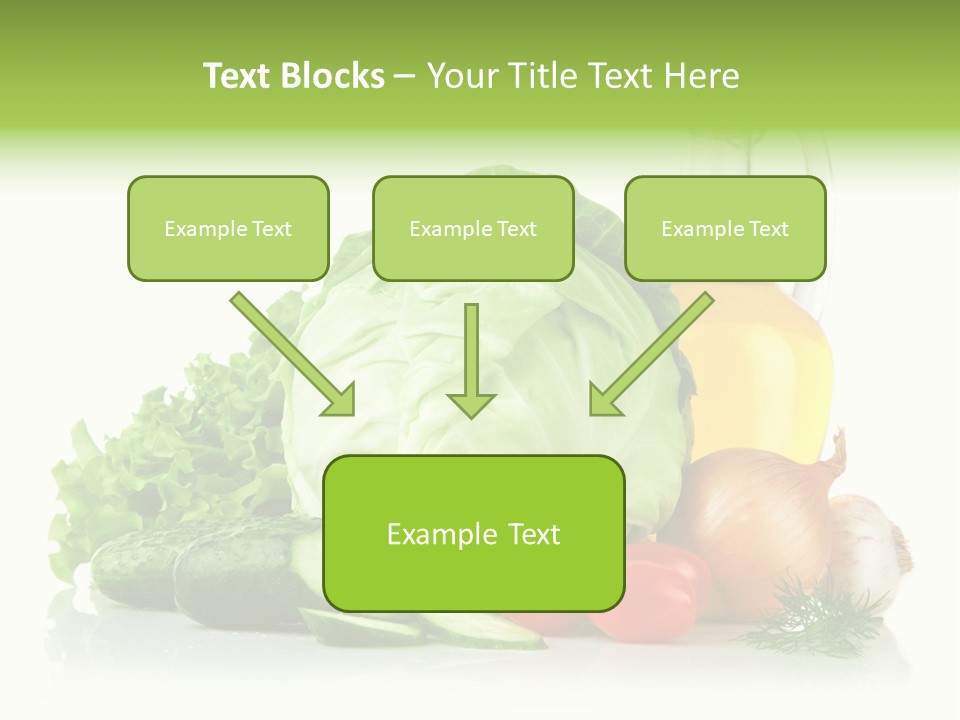 Text Blocks – Your Title Text Here

Example Text

Example Text

Example Text

Example Text